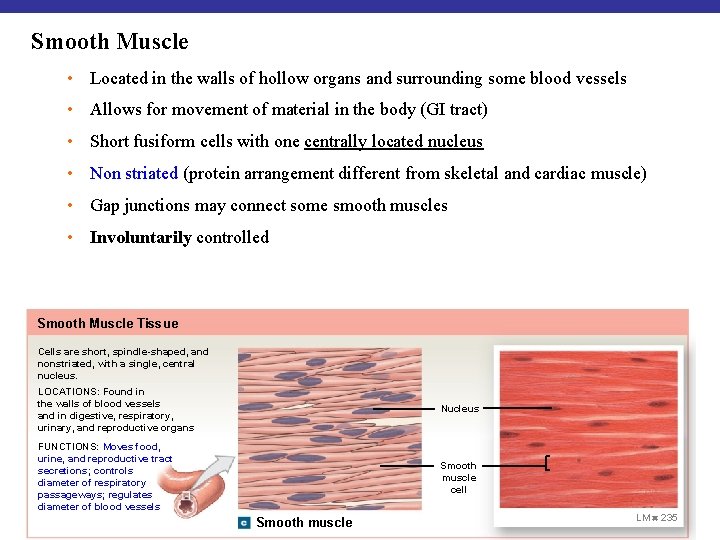 Smooth Muscle

• Located in the walls of hollow organs and surrounding some blood vessels

• Allows for movement of material in the body (GI tract)

• Short fusiform cells with one centrally located nucleus

• Non striated (protein arrangement different from skeletal and cardiac muscle)

• Gap junctions may connect some smooth muscles

• Involuntarily controlled

Smooth Muscle Tissue

Cells are short, spindle-shaped, and nonstriated, with a single, central nucleus.

LOCATIONS: Found in the walls of blood vessels and in digestive, respiratory, urinary, and reproductive organs

FUNCTIONS: Moves food, urine, and reproductive tract secretions; controls diameter of respiratory passageways; regulates diameter of blood vessels

Nucleus

Smooth muscle cell

c Smooth muscle

LM × 235